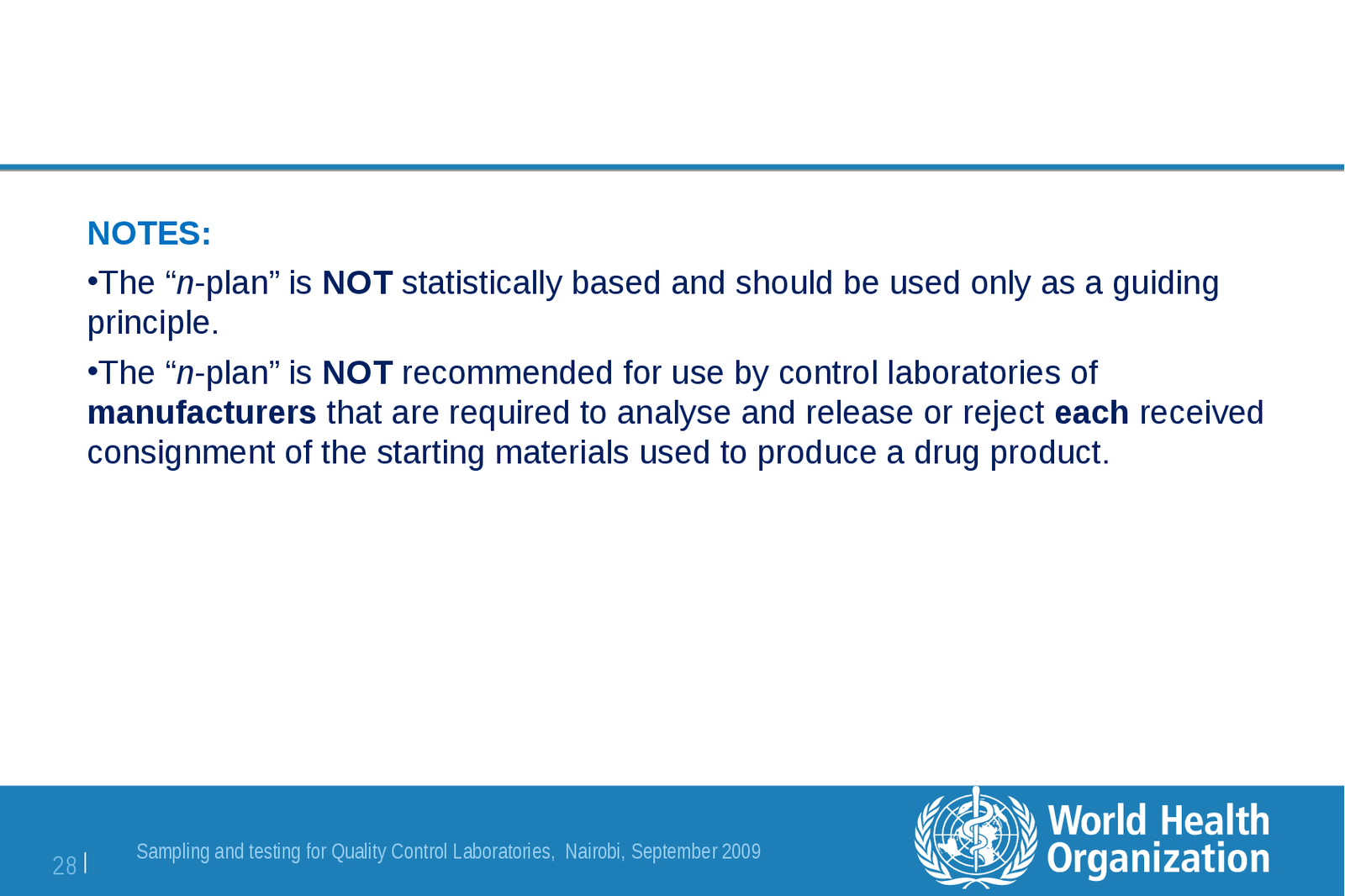 NOTES:

•The “n-plan” is NOT statistically based and should be used only as a guiding principle.

•The “n-plan” is NOT recommended for use by control laboratories of manufacturers that are required to analyse and release or reject each received consignment of the starting materials used to produce a drug product.

28 | Sampling and testing for Quality Control Laboratories, Nairobi, September 2009

World Health Organization